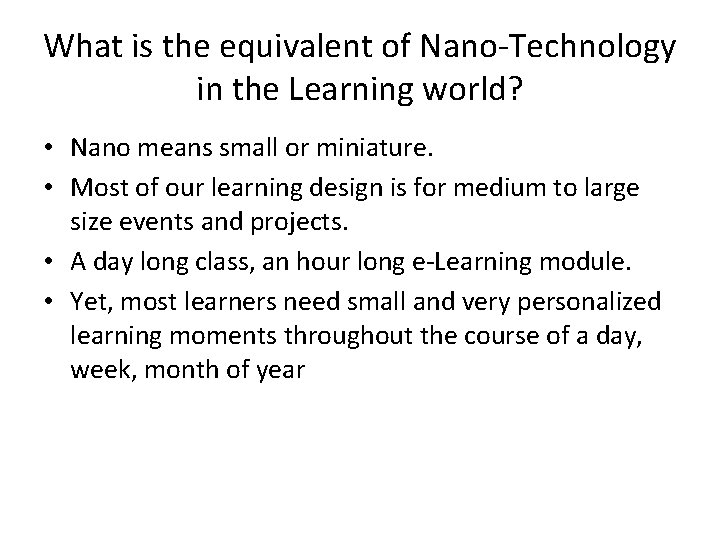 What is the equivalent of Nano-Technology in the Learning world?

• Nano means small or miniature.
• Most of our learning design is for medium to large size events and projects.
• A day long class, an hour long e-Learning module.
• Yet, most learners need small and very personalized learning moments throughout the course of a day, week, month of year